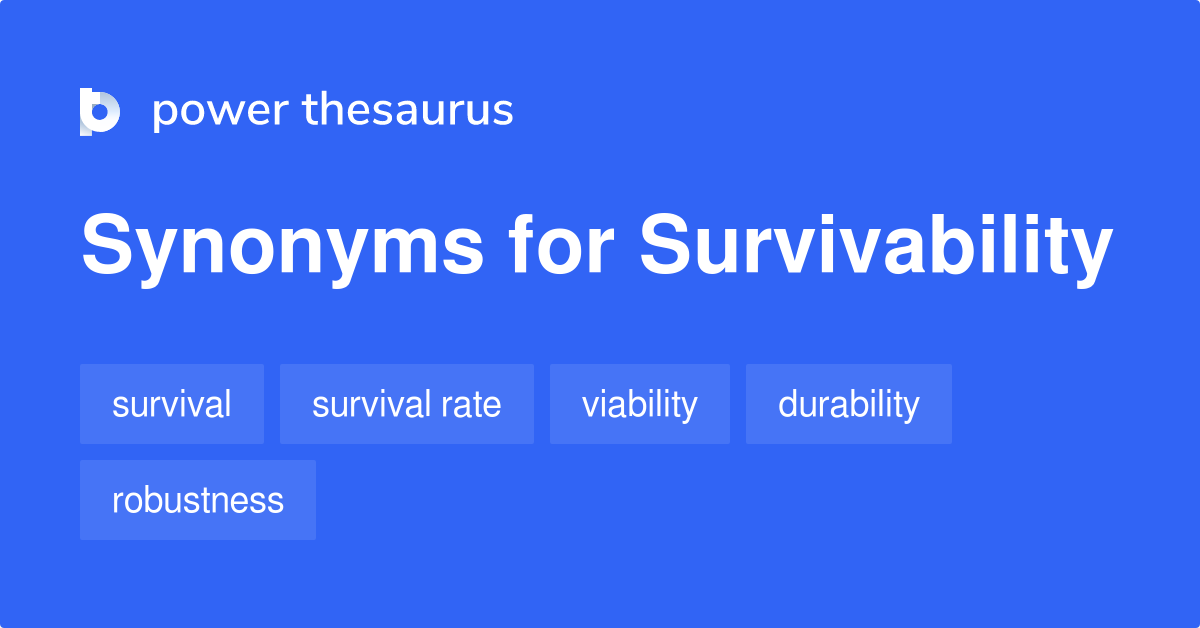 power thesaurus

Synonyms for Survivability

survival
survival rate
viability
durability
robustness